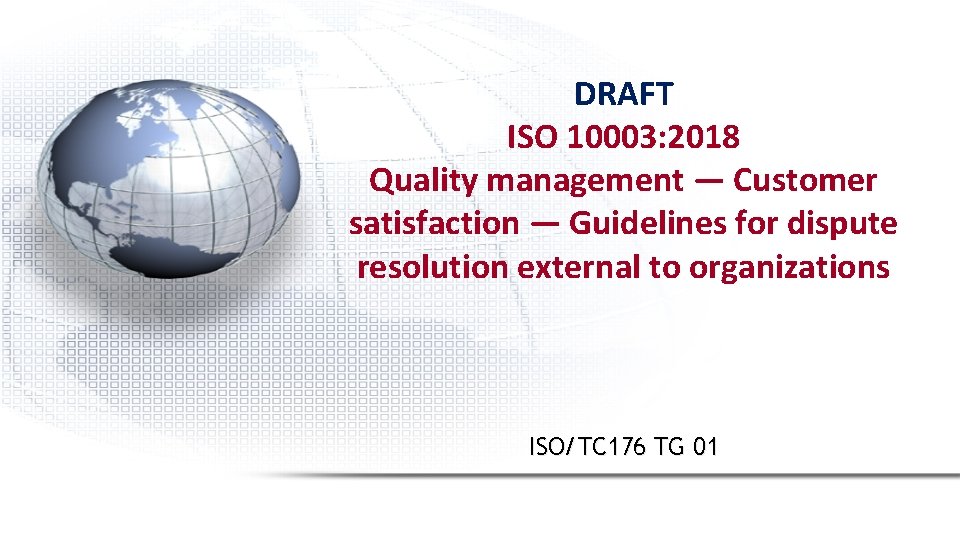 DRAFT
ISO 10003:2018
Quality management — Customer satisfaction — Guidelines for dispute resolution external to organizations

ISO/TC176 TG 01